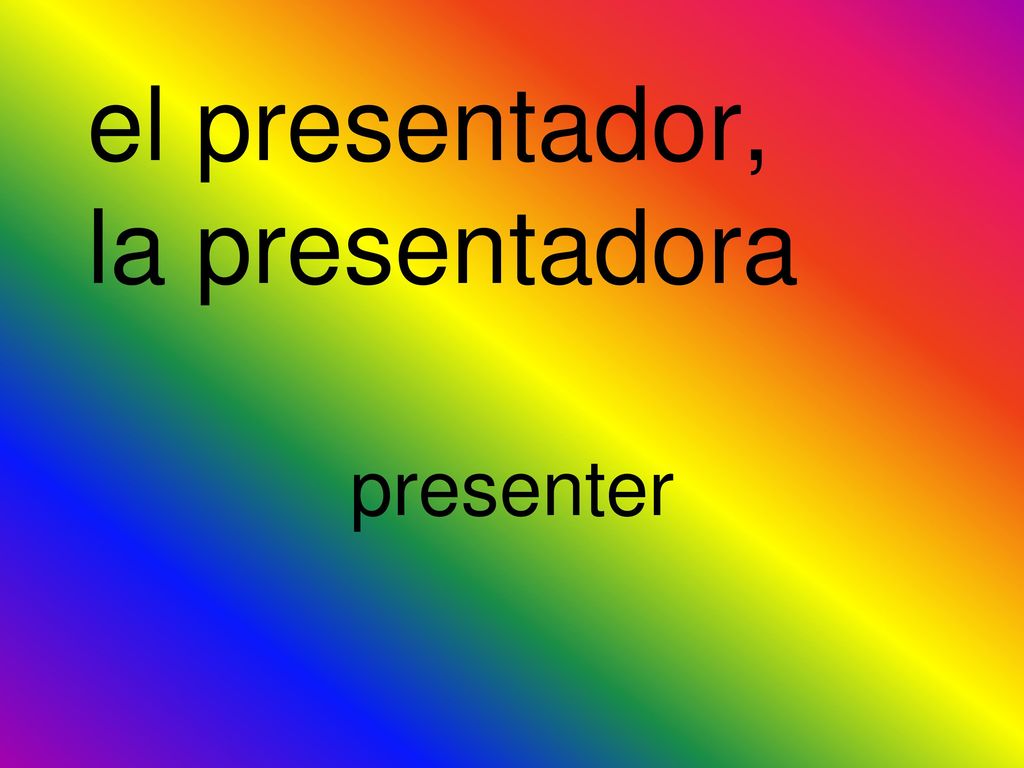 el presentador,
la presentadora

presenter